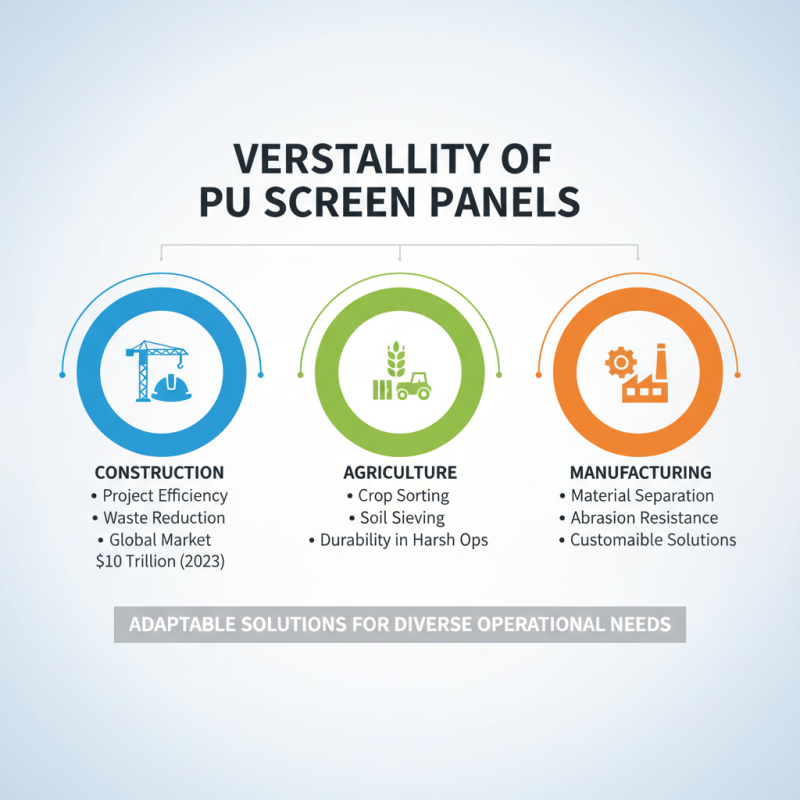 VERSTALLITY OF PU SCREEN PANELS

CONSTRUCTION
• Project Efficiency
• Waste Reduction
• Global Market $10 Trillion (2023)

AGRICULTURE
• Crop Sorting
• Soil Sieving
• Durability in Harsh Ops

MANUFACTURING
• Material Separation
• Abrasion Resistance
• Customaible Solutions

ADAPTABLE SOLUTIONS FOR DIVERSE OPERATIONAL NEEDS